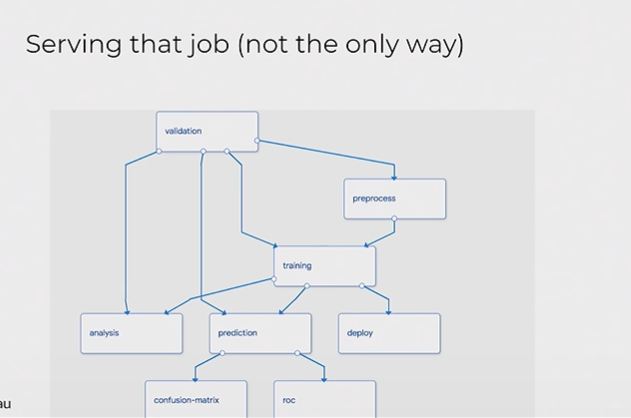 Serving that job (not the only way)

validation

preprocess

training

analysis

prediction

deploy

confusion-matrix

roc

au